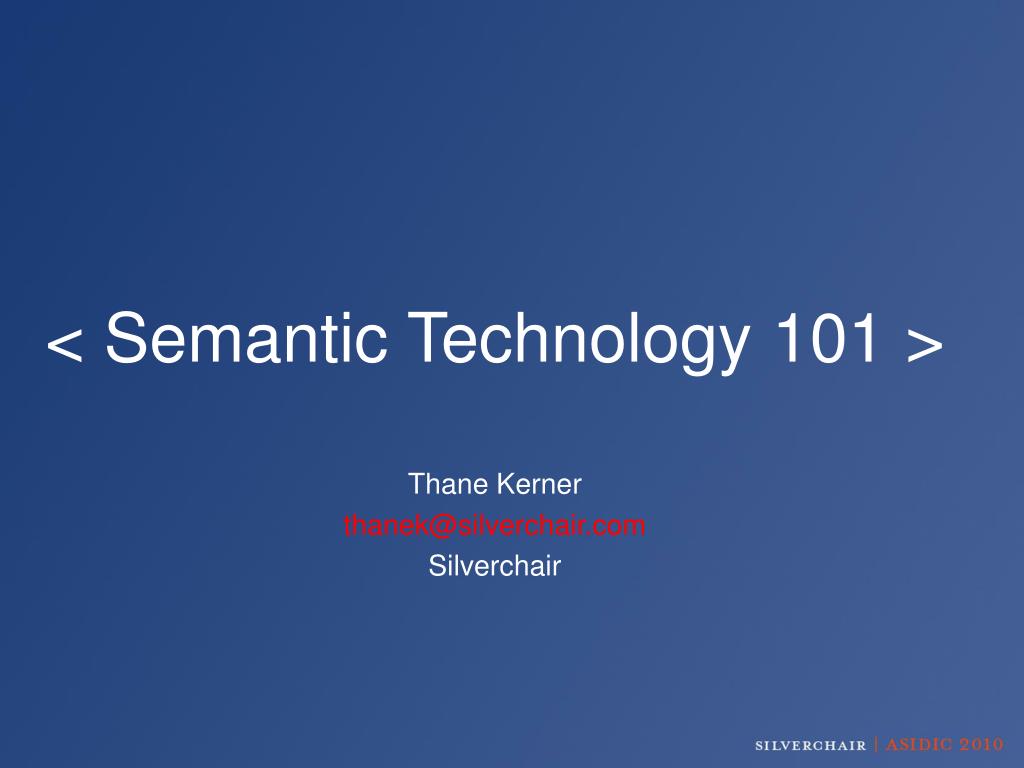 < Semantic Technology 101 >

Thane Kerner
thanek@silverchair.com
Silverchair

SILVERCHAIR | ASIDIC 2010